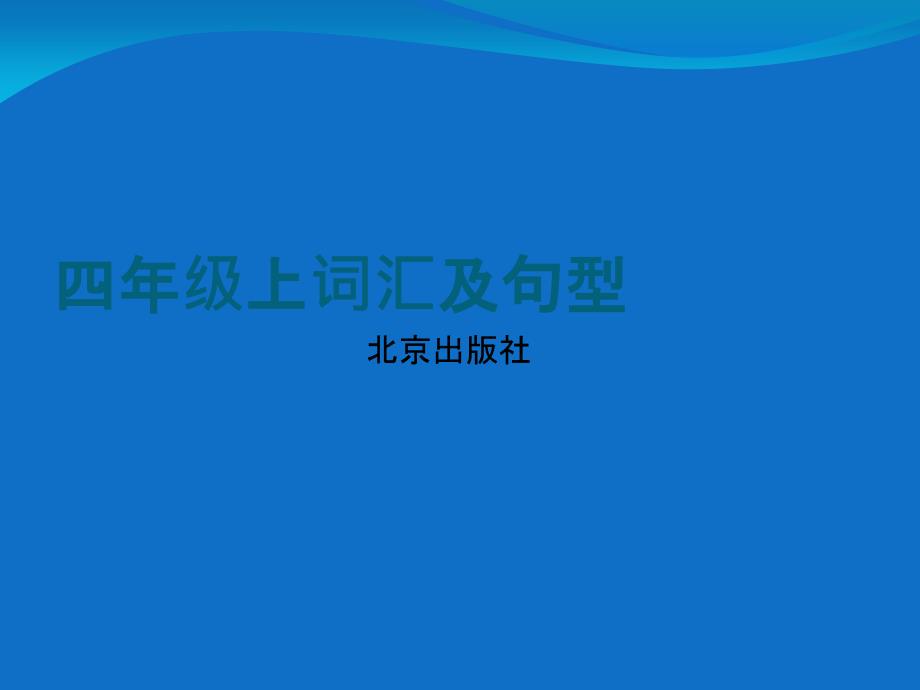 四年级上词汇及句型

北京出版社